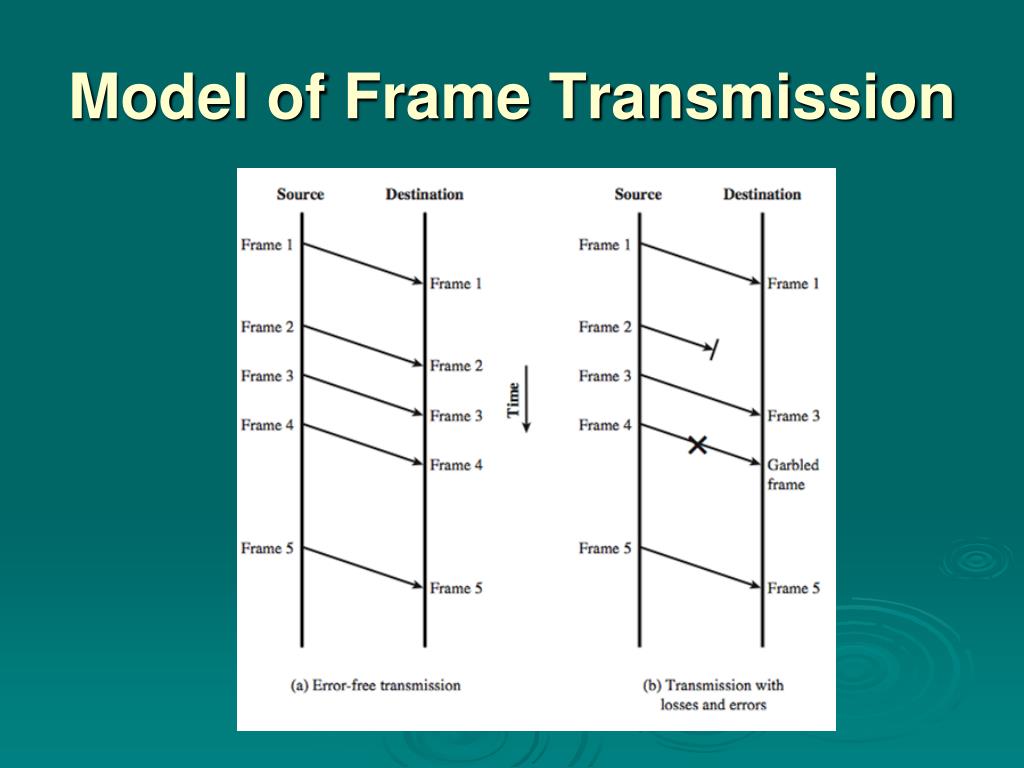 Model of Frame Transmission

Source

Destination

Frame 1

Frame 1

Frame 2

Frame 2

Frame 3

Frame 3

Frame 4

Frame 4

Frame 5

Frame 5

(a) Error-free transmission

Time

Source

Destination

Frame 1

Frame 1

Frame 2

Frame 3

Frame 3

Frame 4

Garbled frame

Frame 5

Frame 5

(b) Transmission with losses and errors